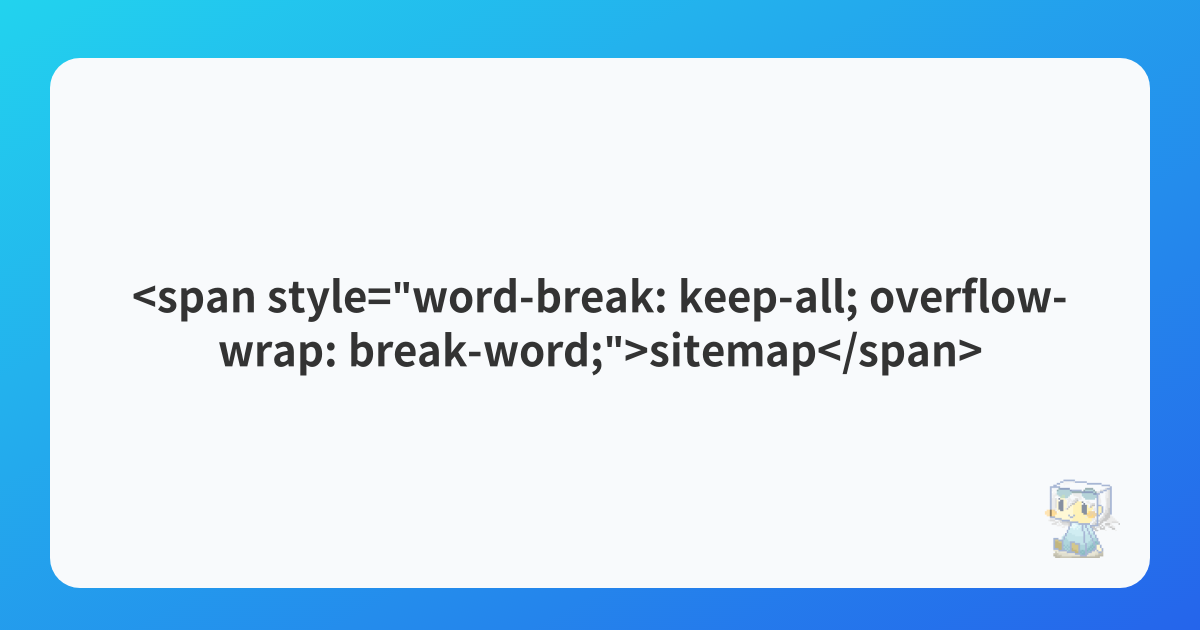 <span style="word-break: keep-all; overflow-wrap: break-word;">sitemap</span>